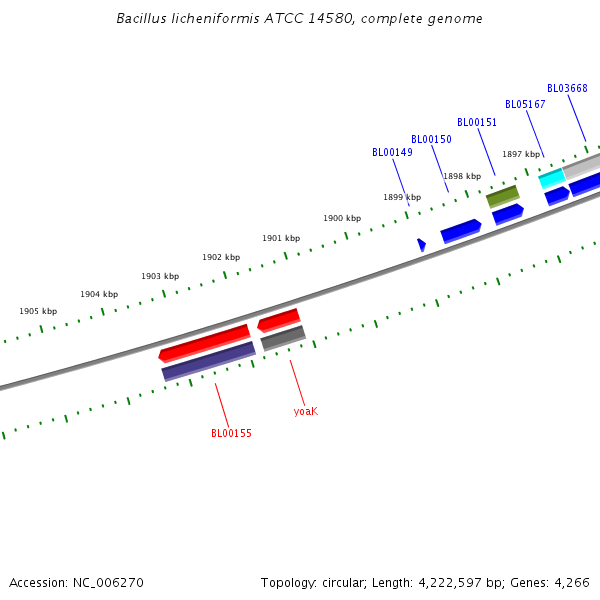 Bacillus licheniformis ATCC 14580, complete genome

BL03668
BL05167
BL00151
BL00150
BL00149
1897 kbp
1898 kbp
1899 kbp
1900 kbp
1901 kbp
1902 kbp
1903 kbp
1904 kbp
1905 kbp

yoaK
BL00155

Accession: NC_006270

Topology: circular; Length: 4,222,597 bp; Genes: 4,266